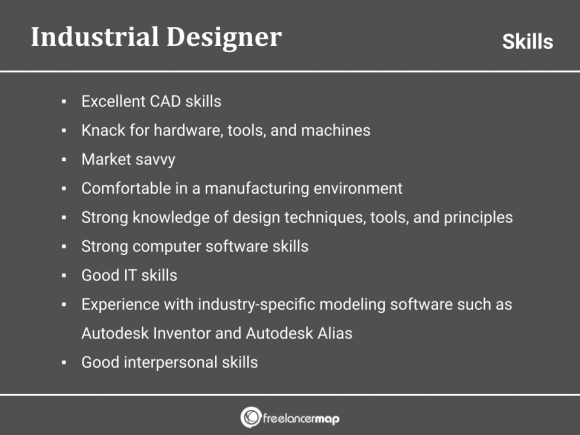 Industrial Designer

Skills

▪ Excellent CAD skills
▪ Knack for hardware, tools, and machines
▪ Market savvy
▪ Comfortable in a manufacturing environment
▪ Strong knowledge of design techniques, tools, and principles
▪ Strong computer software skills
▪ Good IT skills
▪ Experience with industry-specific modeling software such as Autodesk Inventor and Autodesk Alias
▪ Good interpersonal skills

freelancermap